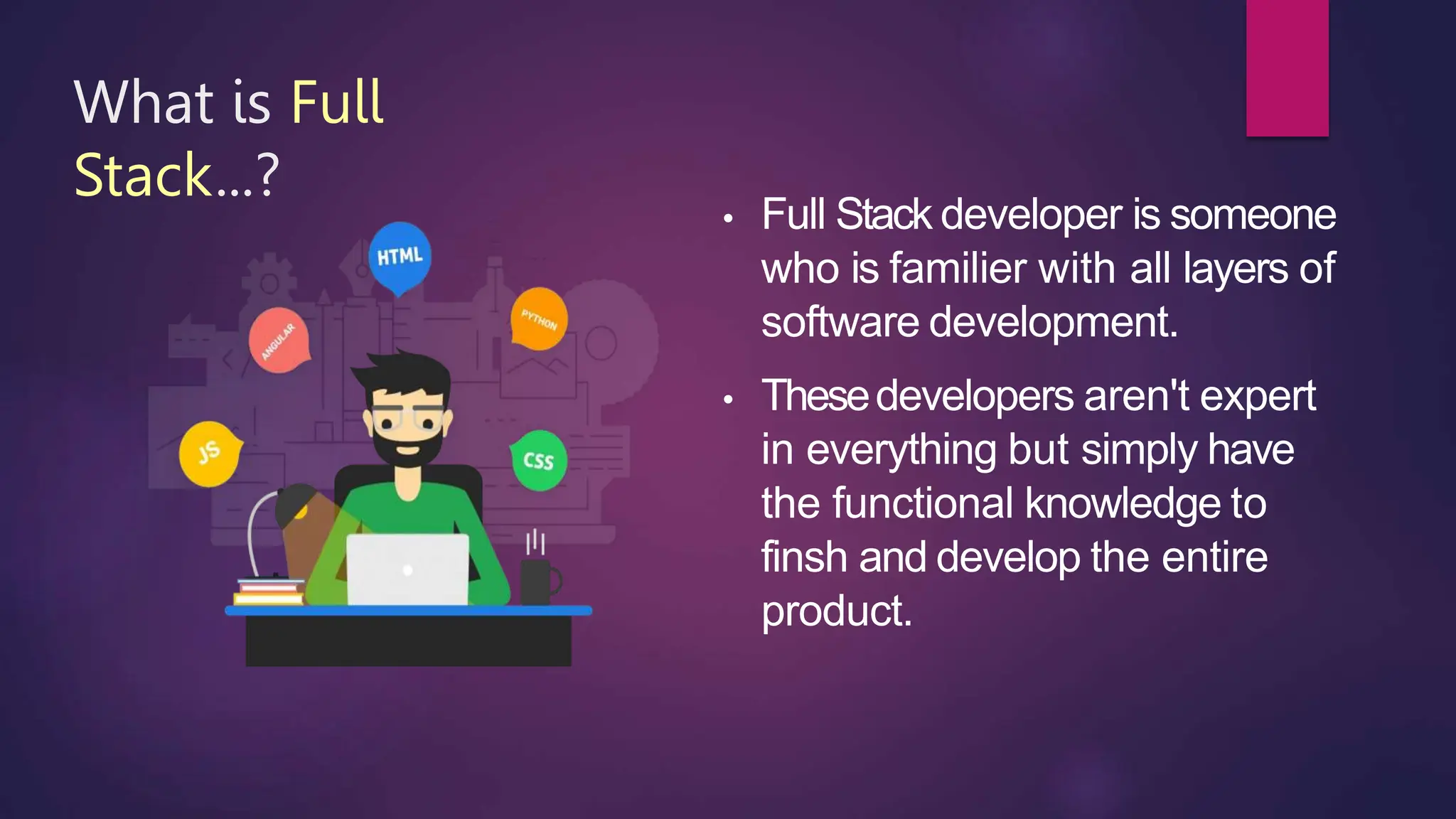 What is Full Stack...?

HTML

ANGULAR

PYTHON

JS

CSS

• Full Stack developer is someone who is familier with all layers of software development.

• These developers aren't expert in everything but simply have the functional knowledge to finsh and develop the entire product.